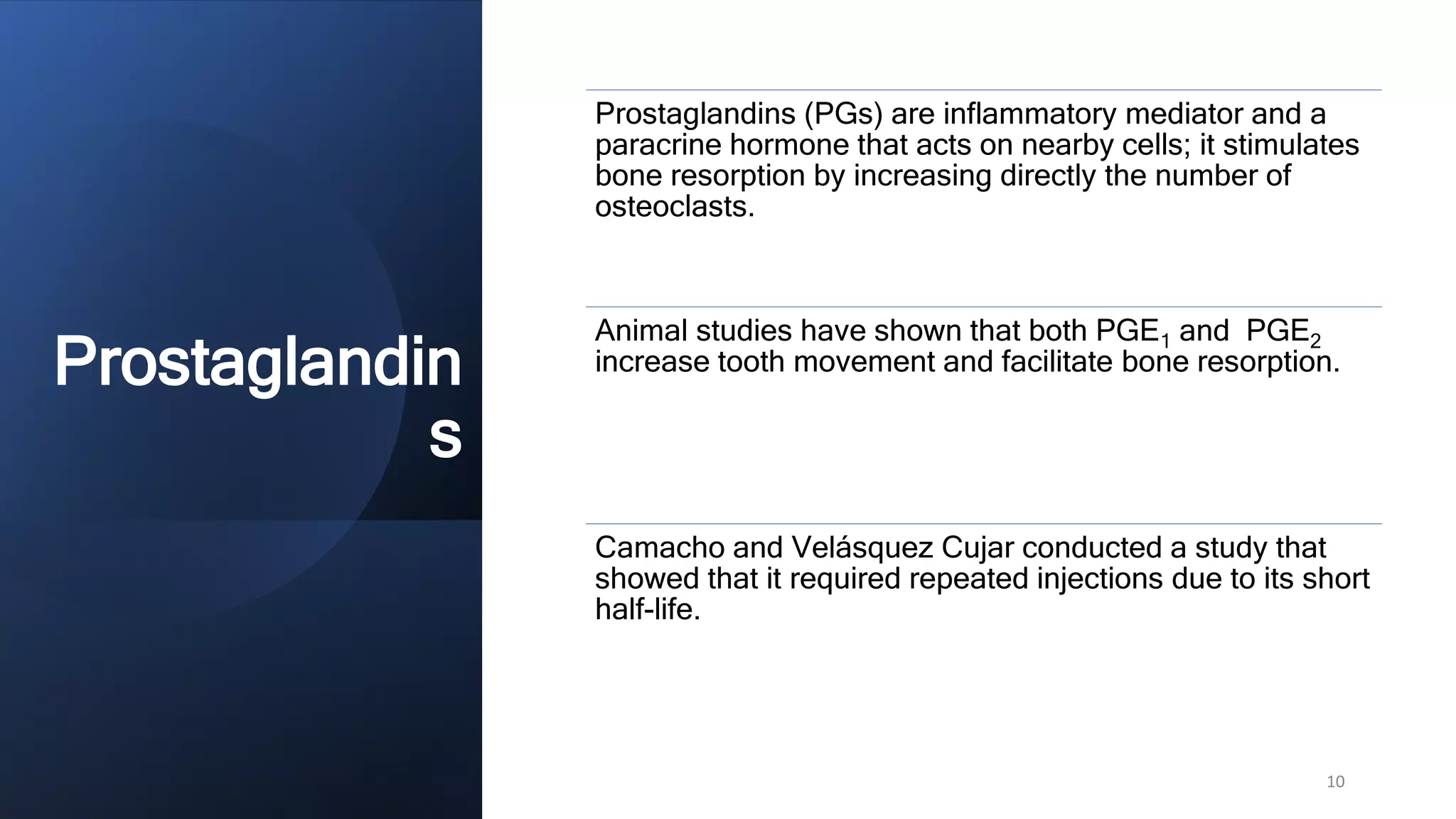 Prostaglandins

Prostaglandins (PGs) are inflammatory mediator and a paracrine hormone that acts on nearby cells; it stimulates bone resorption by increasing directly the number of osteoclasts.

Animal studies have shown that both $PGE_1$ and $PGE_2$ increase tooth movement and facilitate bone resorption.

Camacho and Velásquez Cujar conducted a study that showed that it required repeated injections due to its short half-life.

10